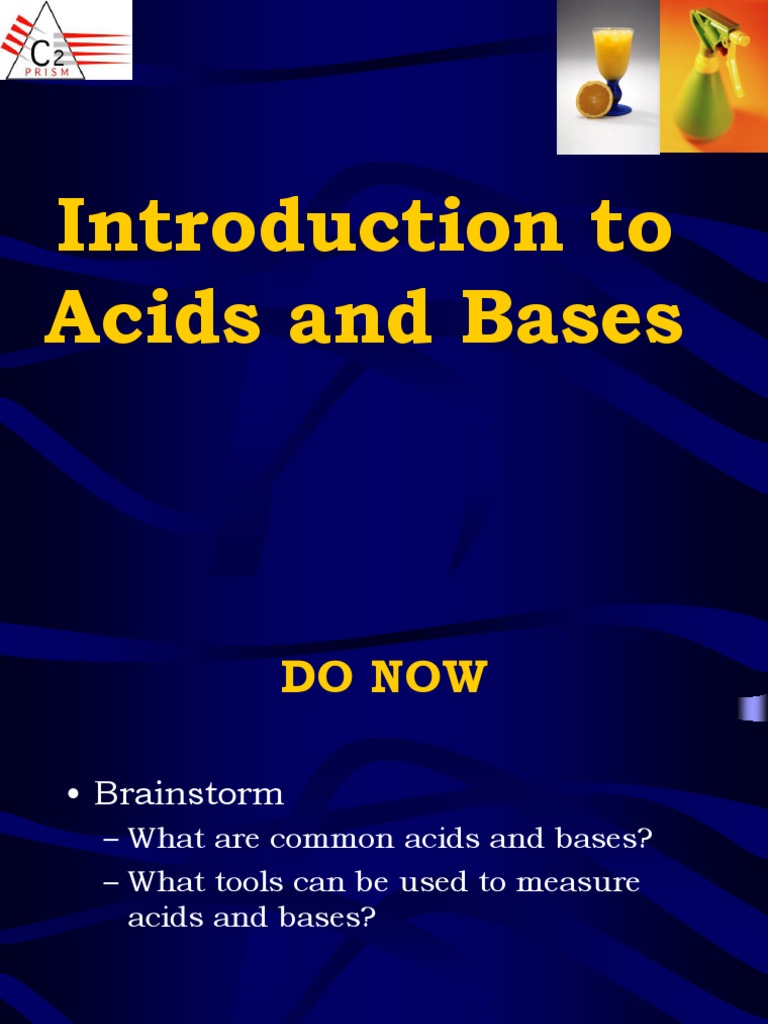 C2
PRISM

Introduction to Acids and Bases

DO NOW

• Brainstorm
– What are common acids and bases?
– What tools can be used to measure acids and bases?